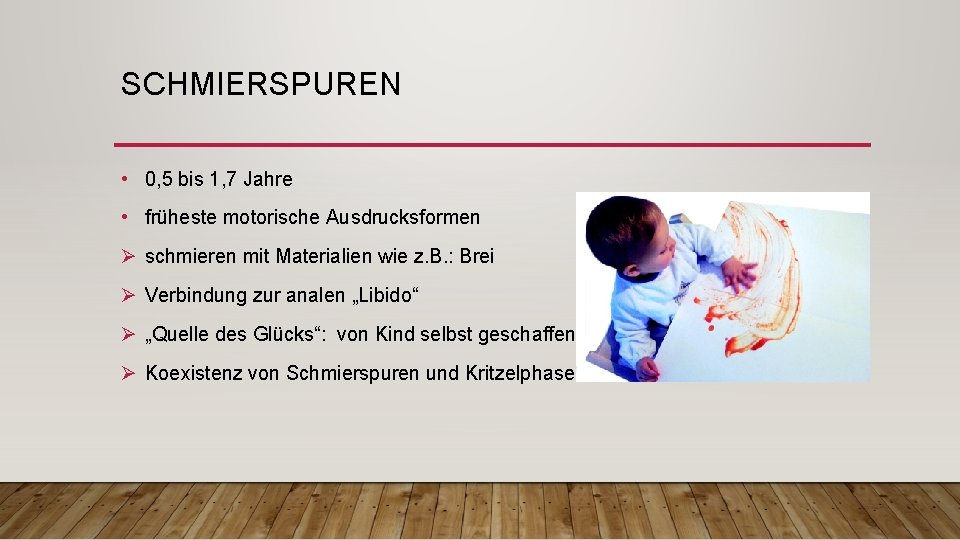 SCHMIERSPUREN

• 0,5 bis 1,7 Jahre

• früheste motorische Ausdrucksformen

➢ schmieren mit Materialien wie z.B.: Brei

➢ Verbindung zur analen „Libido“

➢ „Quelle des Glücks“: von Kind selbst geschaffen

➢ Koexistenz von Schmierspuren und Kritzelphase